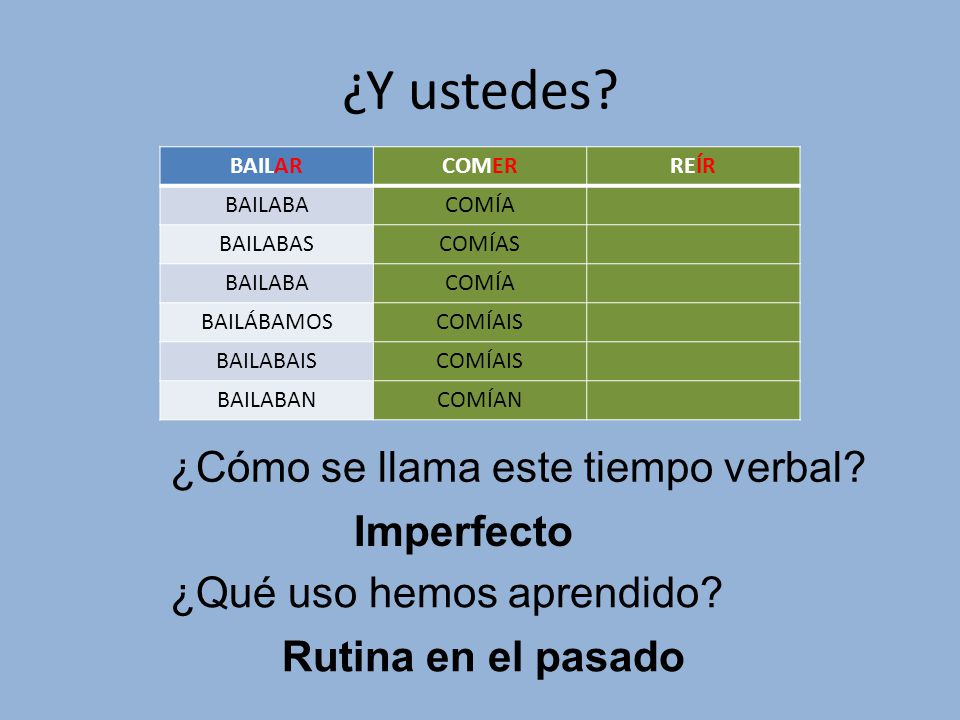 ¿Y ustedes?

| BAILAR | COMER | REÍR |
|---|---|---|
| BAILABA | COMÍA | |
| BAILABAS | COMÍAS | |
| BAILABA | COMÍA | |
| BAILÁBAMOS | COMÍAIS | |
| BAILABAIS | COMÍAIS | |
| BAILABAN | COMÍAN | |

¿Cómo se llama este tiempo verbal?

Imperfecto

¿Qué uso hemos aprendido?

Rutina en el pasado